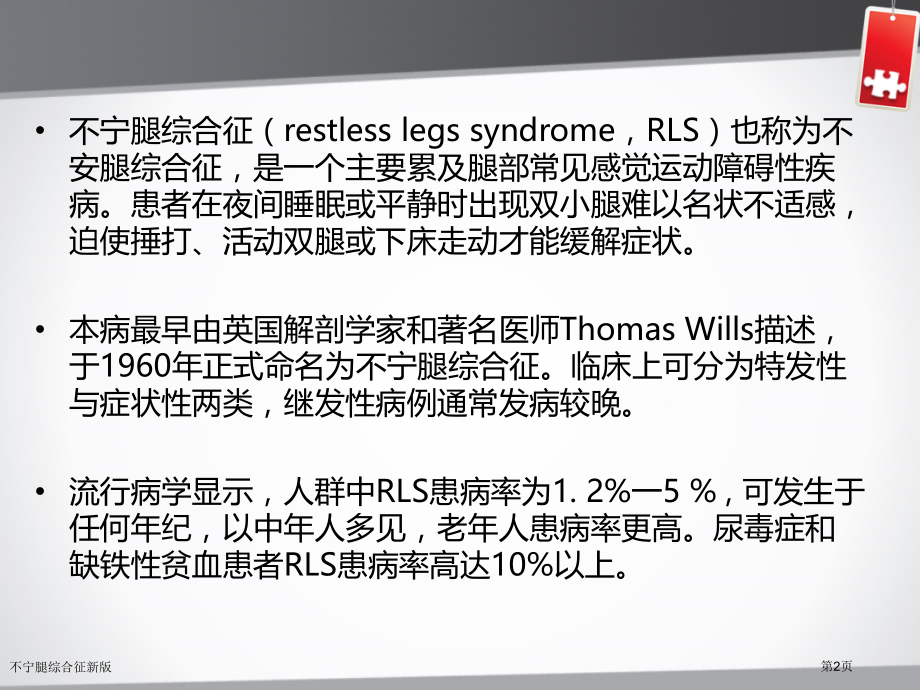 • 不宁腿综合征（restless legs syndrome，RLS）也称为不安腿综合征，是一个主要累及腿部常见感觉运动障碍性疾病。患者在夜间睡眠或平静时出现双小腿难以名状不适感，迫使捶打、活动双腿或下床走动才能缓解症状。

• 本病最早由英国解剖学家和著名医师Thomas Wills描述，于1960年正式命名为不宁腿综合征。临床上可分为特发性与症状性两类，继发性病例通常发病较晚。

• 流行病学显示，人群中RLS患病率为1. 2%一5 %，可发生于任何年纪，以中年人多见，老年人患病率更高。尿毒症和缺铁性贫血患者RLS患病率高达10%以上。

不宁腿综合征新版

第2页